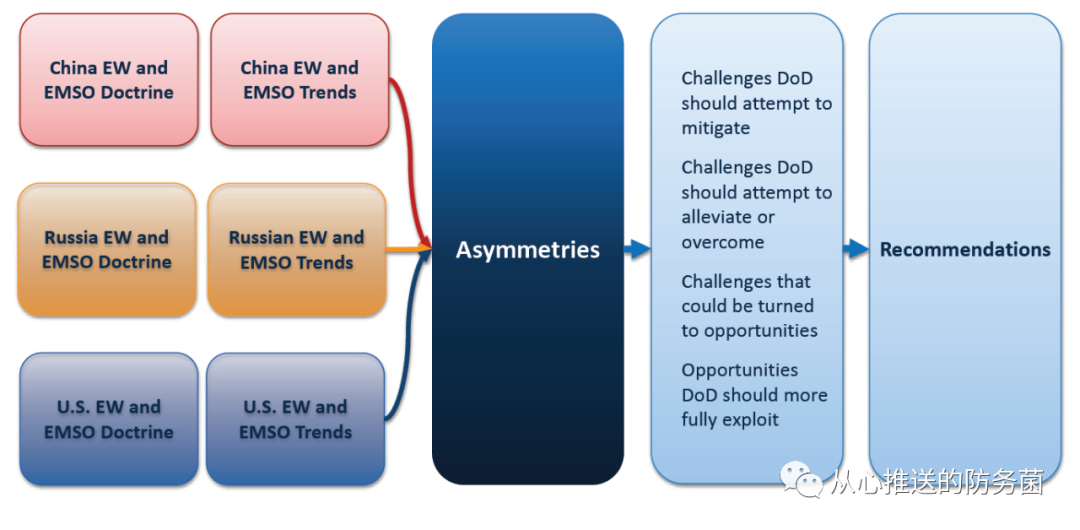 China EW and EMSO Doctrine

China EW and EMSO Trends

Russia EW and EMSO Doctrine

Russian EW and EMSO Trends

U.S. EW and EMSO Doctrine

U.S. EW and EMSO Trends

Asymmetries

Challenges DoD should attempt to mitigate

Challenges DoD should attempt to alleviate or overcome

Challenges that could be turned to opportunities

Opportunities DoD should more fully exploit

Recommendations

从心推送的防务菌